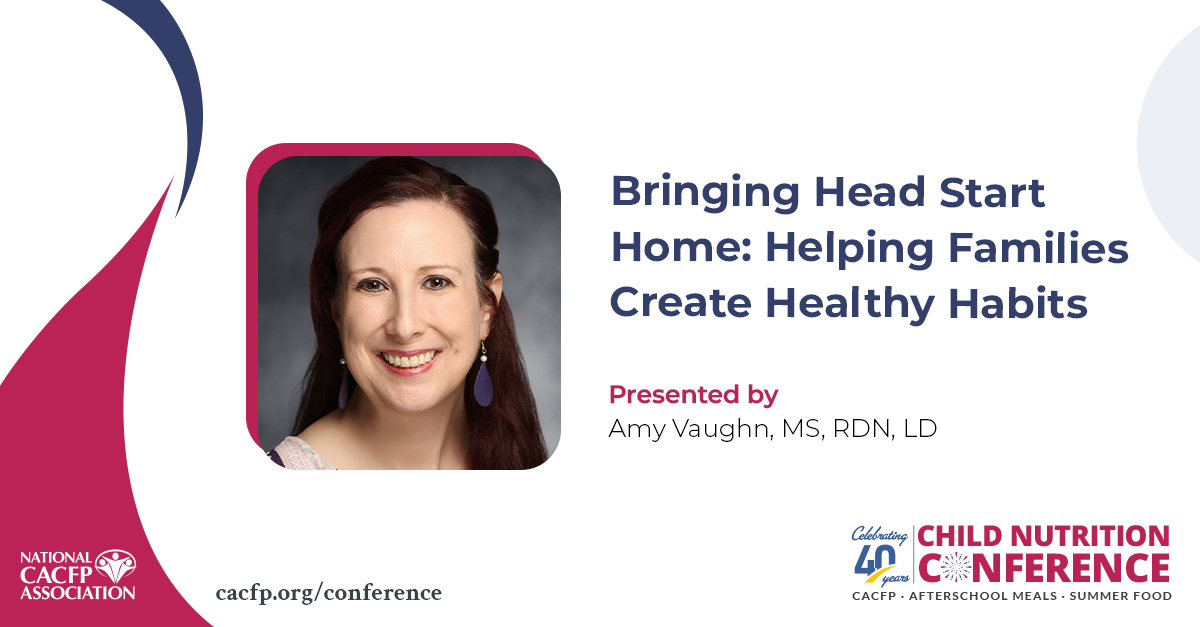 Bringing Head Start Home: Helping Families Create Healthy Habits

Presented by
Amy Vaughn, MS, RDN, LD

NATIONAL CACFP ASSOCIATION

cacfp.org/conference

Celebrating 40 years

CHILD NUTRITION CONFERENCE

CACFP · AFTERSCHOOL MEALS · SUMMER FOOD